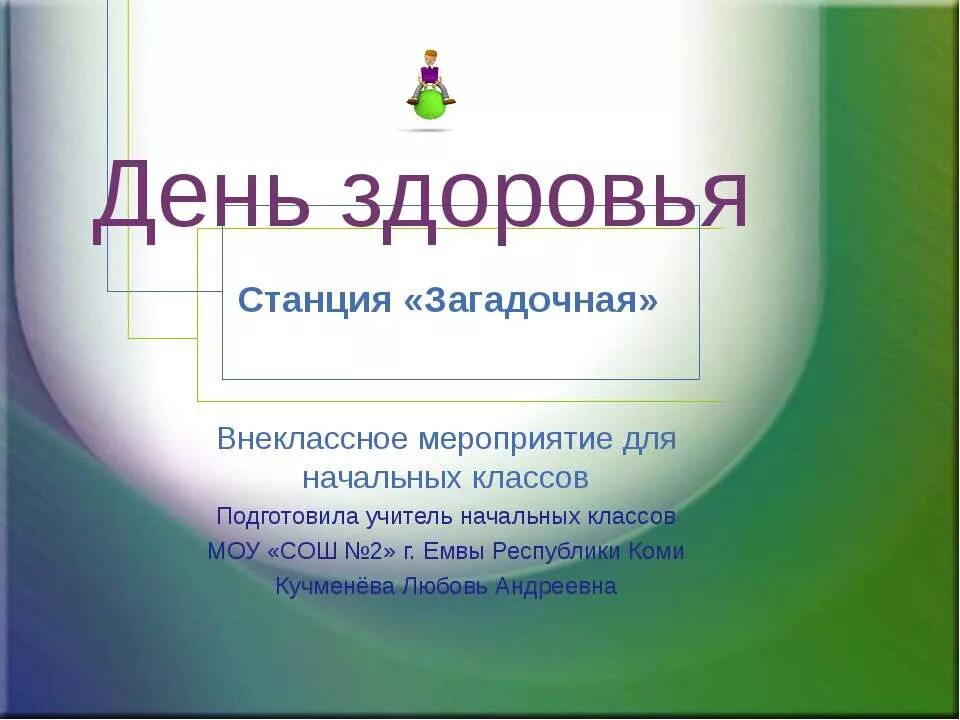 День здоровья

Станция «Загадочная»

Внеклассное мероприятие для начальных классов

Подготовила учитель начальных классов
МОУ «СОШ №2» г. Емвы Республики Коми
Кучменёва Любовь Андреевна